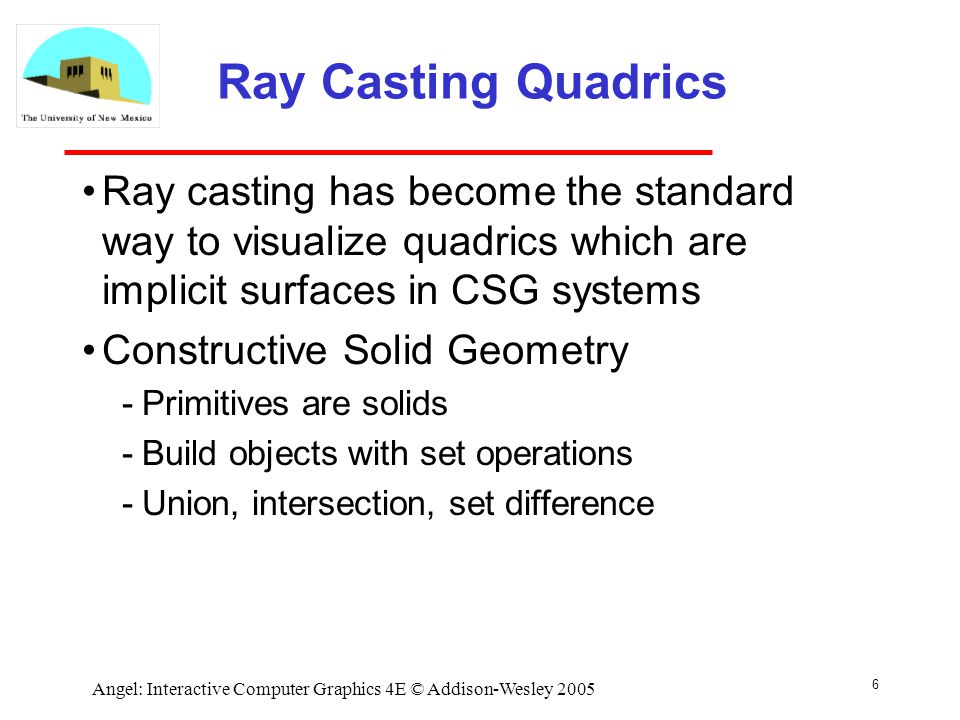 The University of New Mexico

Ray Casting Quadrics

• Ray casting has become the standard way to visualize quadrics which are implicit surfaces in CSG systems

• Constructive Solid Geometry

- Primitives are solids

- Build objects with set operations

- Union, intersection, set difference

Angel: Interactive Computer Graphics 4E © Addison-Wesley 2005

6